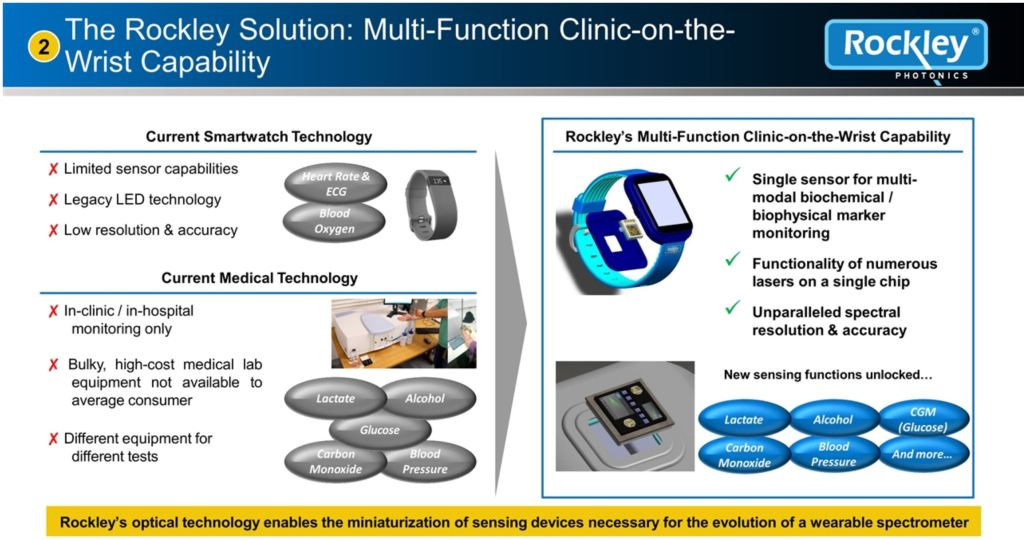 2 The Rockley Solution: Multi-Function Clinic-on-the-Wrist Capability

Rockley® PHOTONICS

Current Smartwatch Technology

✗ Limited sensor capabilities
✗ Legacy LED technology
✗ Low resolution & accuracy

Heart Rate & ECG
Blood Oxygen

Current Medical Technology

✗ In-clinic / in-hospital monitoring only
✗ Bulky, high-cost medical lab equipment not available to average consumer
✗ Different equipment for different tests

Lactate
Alcohol
Glucose
Carbon Monoxide
Blood Pressure

Rockley's Multi-Function Clinic-on-the-Wrist Capability

✓ Single sensor for multi-modal biochemical / biophysical marker monitoring
✓ Functionality of numerous lasers on a single chip
✓ Unparalleled spectral resolution & accuracy

New sensing functions unlocked…

Lactate
Alcohol
CGM (Glucose)
Carbon Monoxide
Blood Pressure
And more…

Rockley's optical technology enables the miniaturization of sensing devices necessary for the evolution of a wearable spectrometer